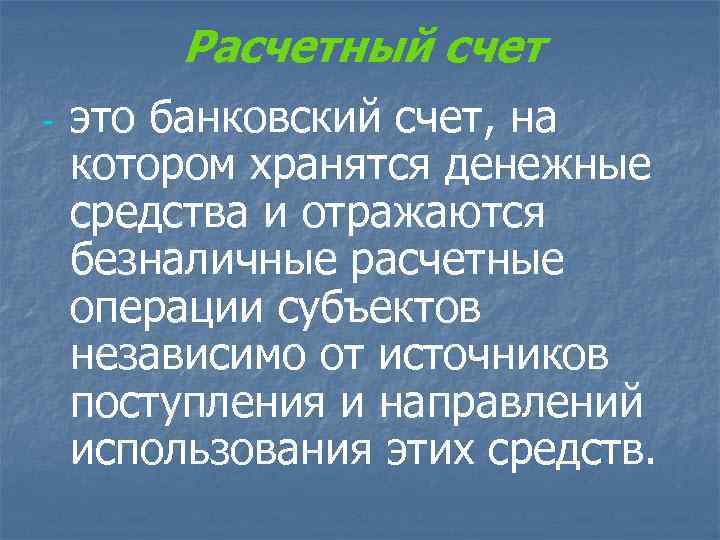 Расчетный счет

- это банковский счет, на котором хранятся денежные средства и отражаются безналичные расчетные операции субъектов независимо от источников поступления и направлений использования этих средств.